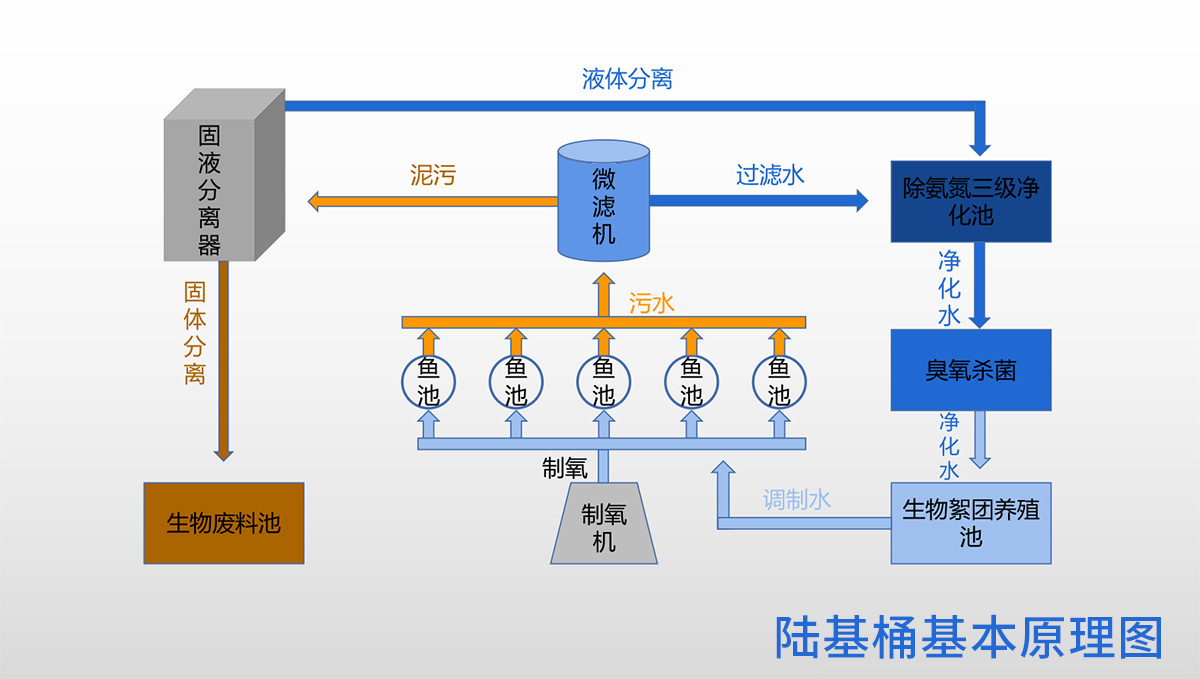 液体分离

固液分离器

泥污

微滤机

过滤水

除氨氮三级净化池

固体分离

污水

净化水

鱼池 鱼池 鱼池 鱼池 鱼池

臭氧杀菌

净化水

制氧

制氧机

调制水

生物絮团养殖池

生物废料池

陆基桶基本原理图